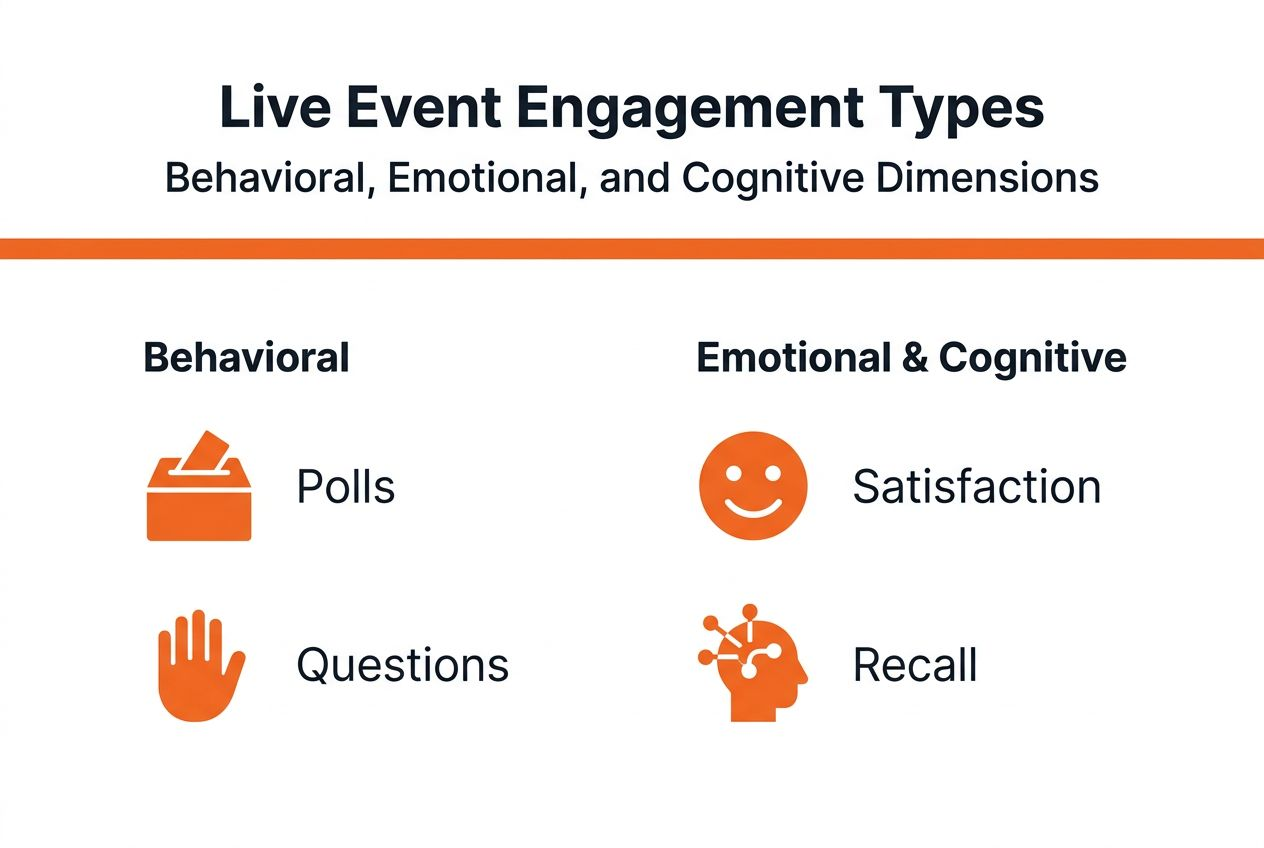 Live Event Engagement Types

Behavioral, Emotional, and Cognitive Dimensions

Behavioral

Polls

Questions

Emotional & Cognitive

Satisfaction

Recall